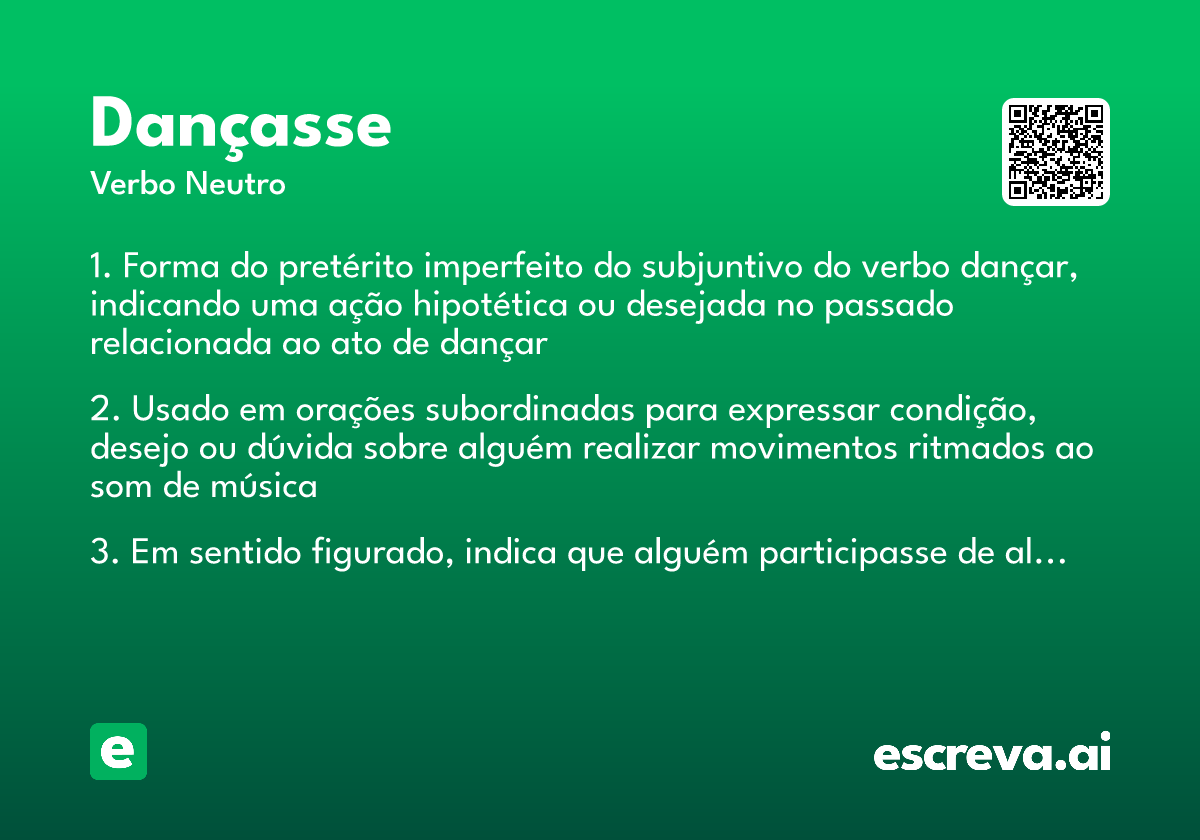 Dançasse
Verbo Neutro

1. Forma do pretérito imperfeito do subjuntivo do verbo dançar, indicando uma ação hipotética ou desejada no passado relacionada ao ato de dançar

2. Usado em orações subordinadas para expressar condição, desejo ou dúvida sobre alguém realizar movimentos ritmados ao som de música

3. Em sentido figurado, indica que alguém participasse de al…

e

escreva.ai